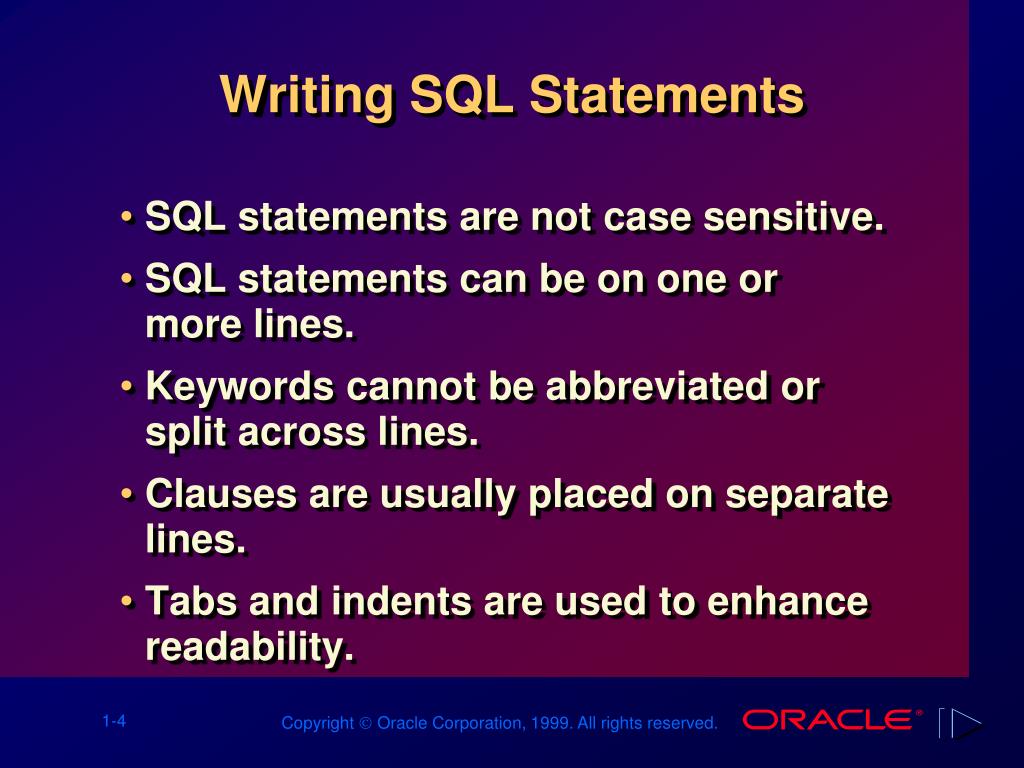 Writing SQL Statements

• SQL statements are not case sensitive.

• SQL statements can be on one or more lines.

• Keywords cannot be abbreviated or split across lines.

• Clauses are usually placed on separate lines.

• Tabs and indents are used to enhance readability.

1-4

Copyright © Oracle Corporation, 1999. All rights reserved.

ORACLE®